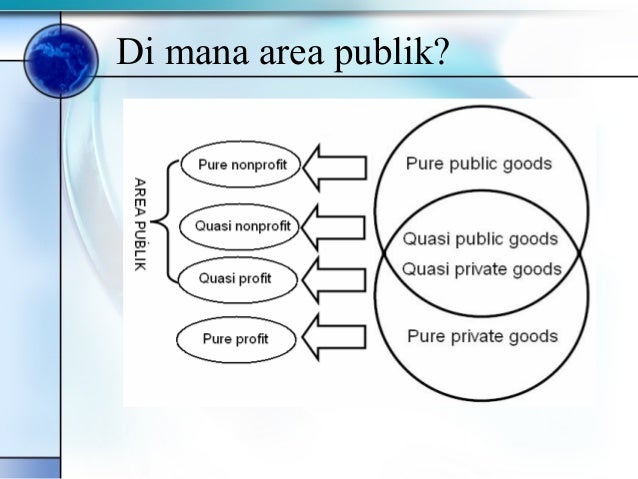 Di mana area publik?

AREA PUBLIK

Pure nonprofit

Quasi nonprofit

Quasi profit

Pure profit

Pure public goods

Quasi public goods

Quasi private goods

Pure private goods